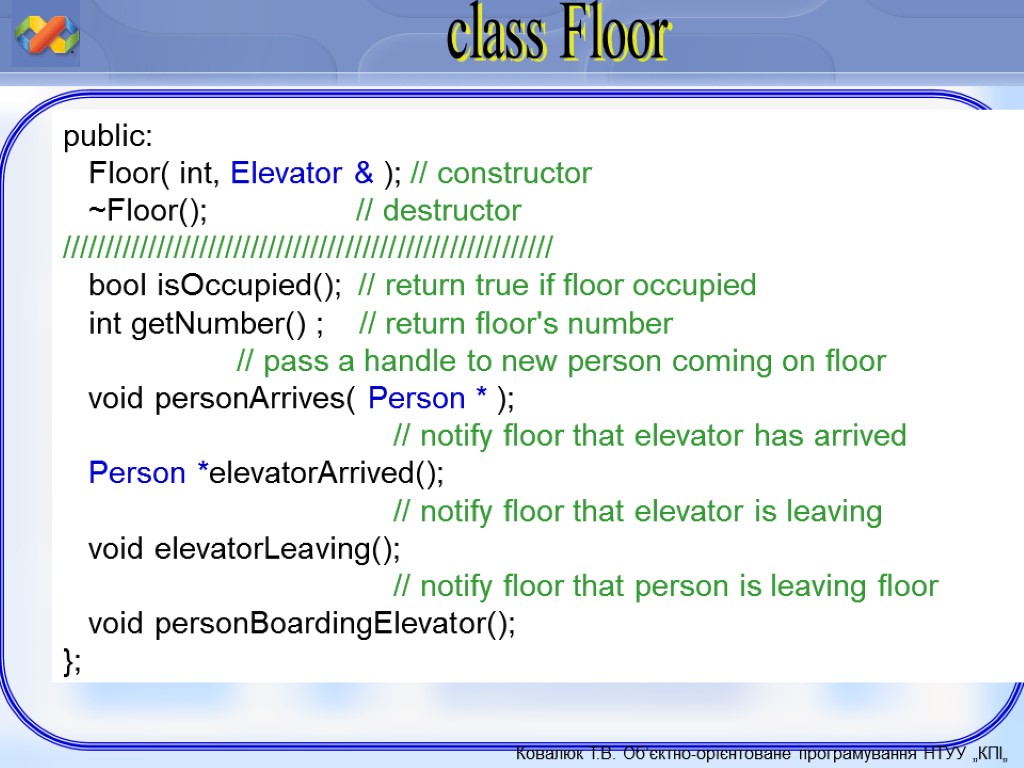 class Floor

public:
Floor( int, Elevator & ); // constructor
~Floor(); // destructor
////////////////////////////////////////////////////////
bool isOccupied(); // return true if floor occupied
int getNumber() ; // return floor's number
// pass a handle to new person coming on floor
void personArrives( Person * );
// notify floor that elevator has arrived
Person *elevatorArrived();
// notify floor that elevator is leaving
void elevatorLeaving();
// notify floor that person is leaving floor
void personBoardingElevator();
};

Ковалюк Т.В. Об'єктно-орієнтоване програмування НТУУ „КПІ„